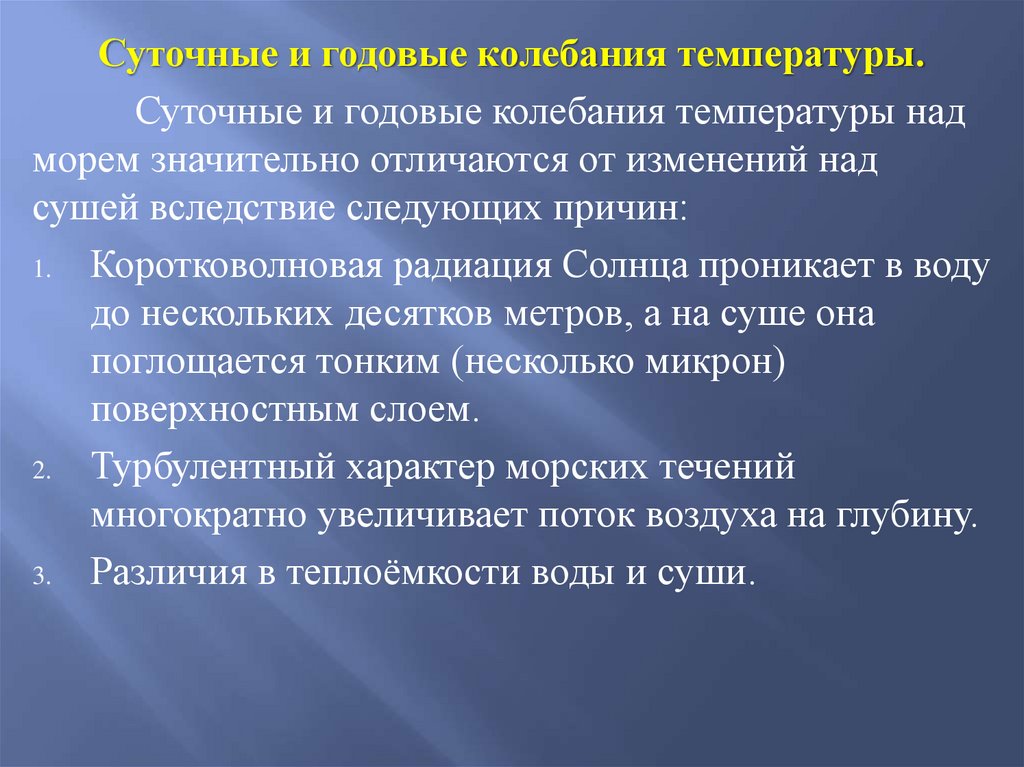 Суточные и годовые колебания температуры.

Суточные и годовые колебания температуры над морем значительно отличаются от изменений над сушей вследствие следующих причин:

1. Коротковолновая радиация Солнца проникает в воду до нескольких десятков метров, а на суше она поглощается тонким (несколько микрон) поверхностным слоем.
2. Турбулентный характер морских течений многократно увеличивает поток воздуха на глубину.
3. Различия в теплоёмкости воды и суши.